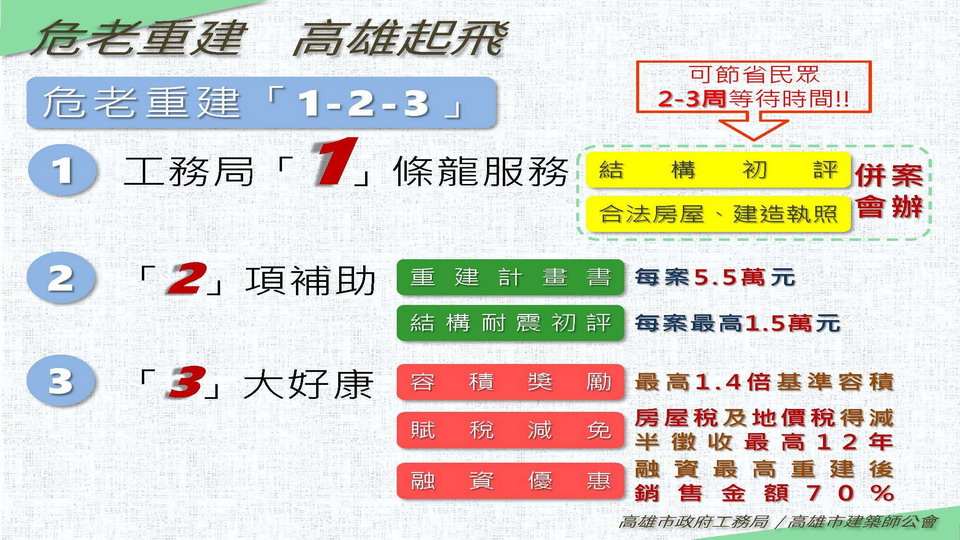 危老重建　高雄起飛

危老重建「1-2-3」

可節省民眾 2-3周等待時間!!

1 工務局「1」條龍服務

結構初評

合法房屋、建造執照

併案會辦

2 「2」項補助

重建計畫書　每案5.5萬元

結構耐震初評　每案最高1.5萬元

3 「3」大好康

容積獎勵　最高1.4倍基準容積

賦稅減免　房屋稅及地價稅得減半徵收最高12年

融資優惠　融資最高重建後銷售金額70％

高雄市政府工務局／高雄市建築師公會